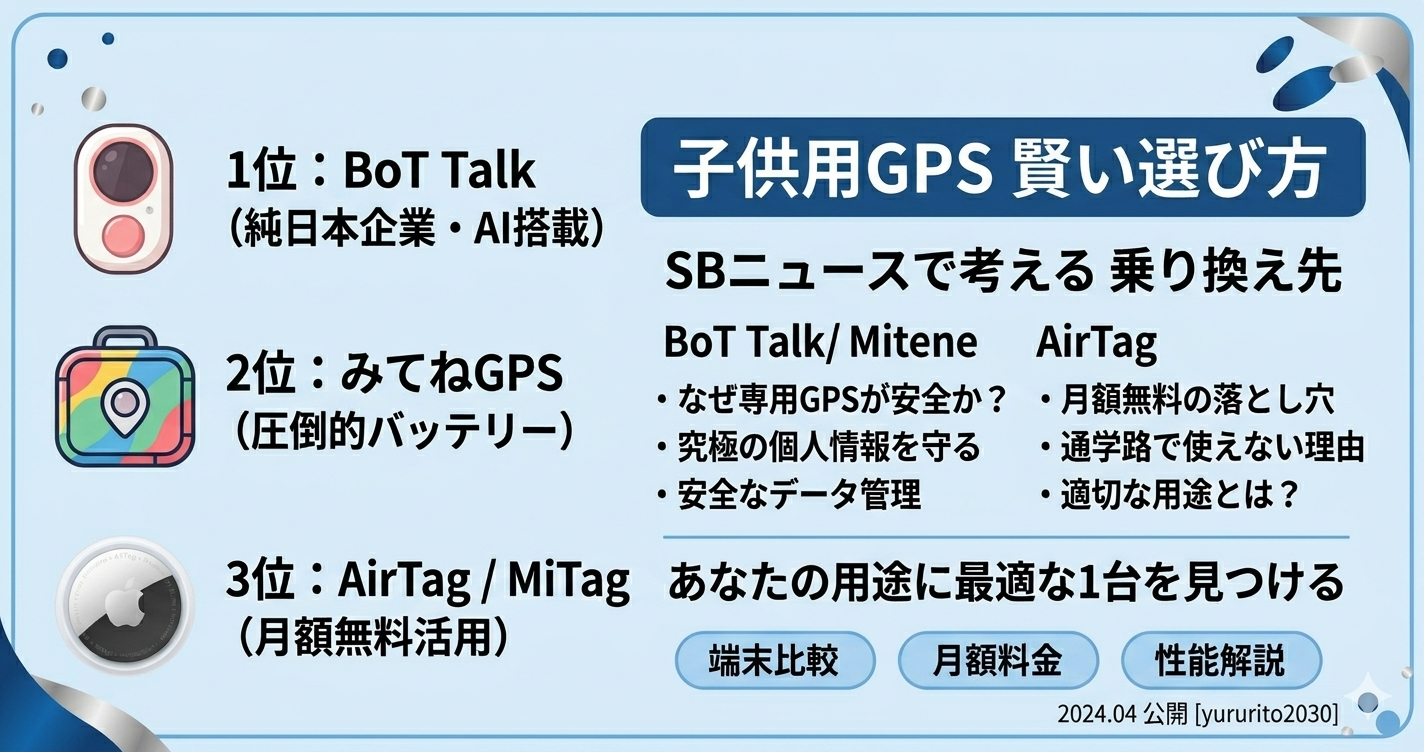 1位：BoT Talk
（純日本企業・AI搭載）

2位：みてねGPS
（圧倒的バッテリー）

3位：AirTag / MiTag
（月額無料活用）

子供用GPS 賢い選び方

SBニュースで考える 乗り換え先

BoT Talk/ Mitene
・なぜ専用GPSが安全か？
・究極の個人情報を守る
・安全なデータ管理

AirTag
・月額無料の落とし穴
・通学路で使えない理由
・適切な用途とは？

あなたの用途に最適な1台を見つける

端末比較
月額料金
性能解説

2024.04 公開 [yururito2030]